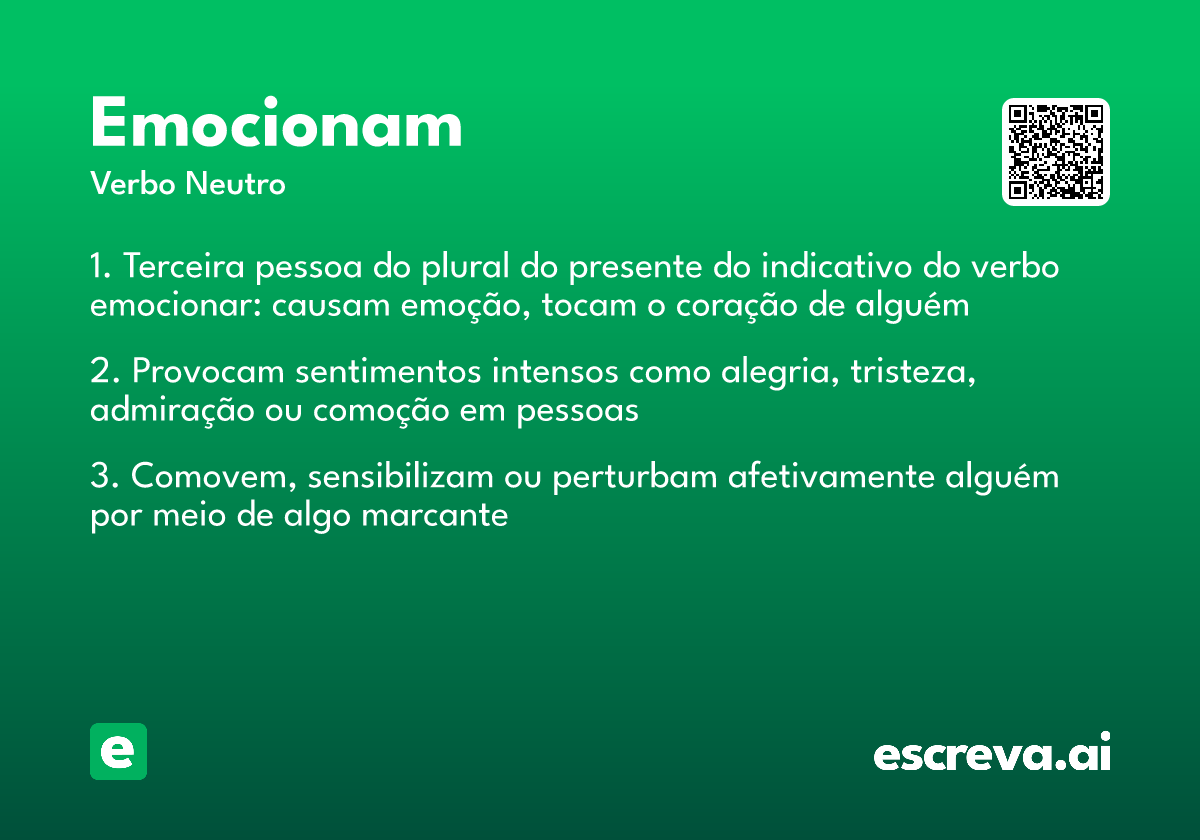 Emocionam

Verbo Neutro

1. Terceira pessoa do plural do presente do indicativo do verbo emocionar: causam emoção, tocam o coração de alguém

2. Provocam sentimentos intensos como alegria, tristeza, admiração ou comoção em pessoas

3. Comovem, sensibilizam ou perturbam afetivamente alguém por meio de algo marcante

e

escreva.ai